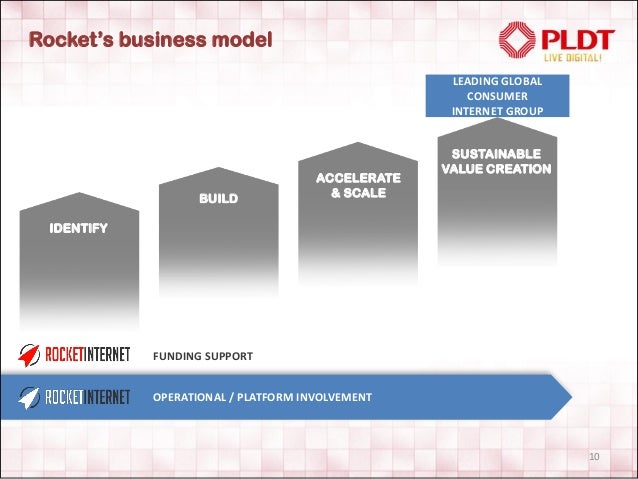 Rocket's business model

PLDT
LIVE DIGITAL!

LEADING GLOBAL CONSUMER INTERNET GROUP

IDENTIFY

BUILD

ACCELERATE & SCALE

SUSTAINABLE VALUE CREATION

ROCKETINTERNET FUNDING SUPPORT

ROCKETINTERNET OPERATIONAL / PLATFORM INVOLVEMENT

10